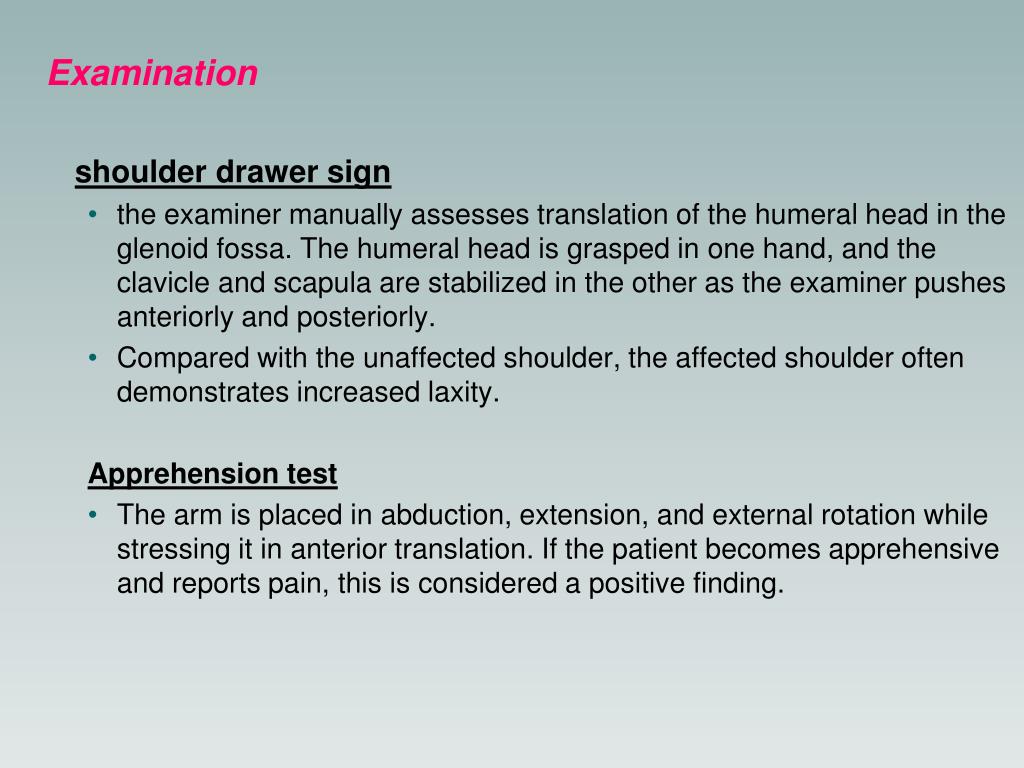 Examination

shoulder drawer sign

• the examiner manually assesses translation of the humeral head in the glenoid fossa. The humeral head is grasped in one hand, and the clavicle and scapula are stabilized in the other as the examiner pushes anteriorly and posteriorly.
• Compared with the unaffected shoulder, the affected shoulder often demonstrates increased laxity.

Apprehension test

• The arm is placed in abduction, extension, and external rotation while stressing it in anterior translation. If the patient becomes apprehensive and reports pain, this is considered a positive finding.